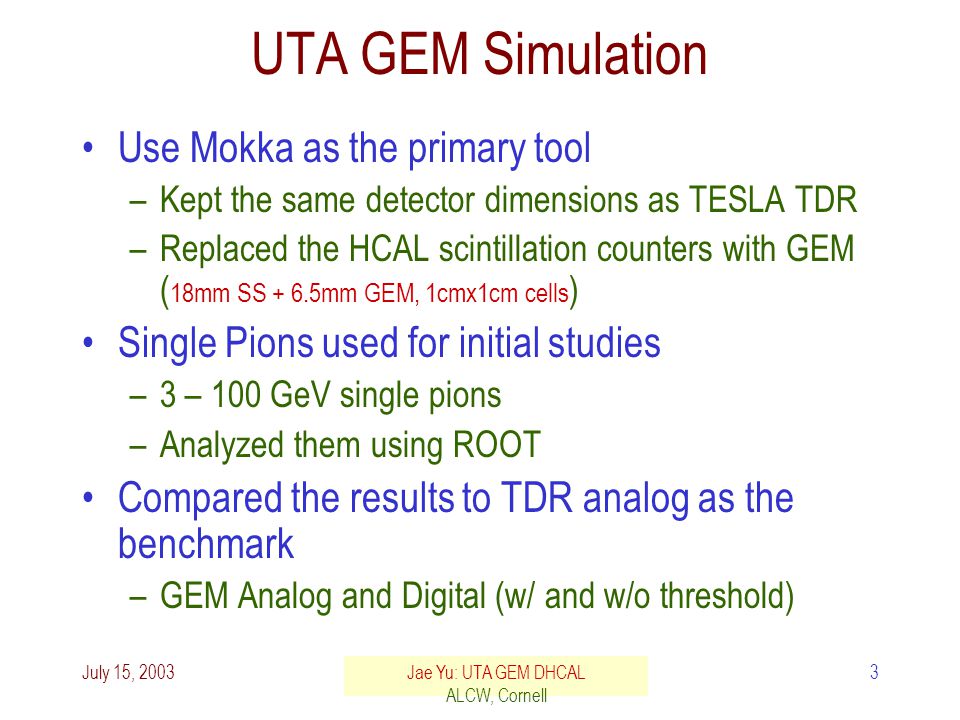 UTA GEM Simulation

• Use Mokka as the primary tool
– Kept the same detector dimensions as TESLA TDR
– Replaced the HCAL scintillation counters with GEM (18mm SS + 6.5mm GEM, 1cmx1cm cells)

• Single Pions used for initial studies
– 3 – 100 GeV single pions
– Analyzed them using ROOT

• Compared the results to TDR analog as the benchmark
– GEM Analog and Digital (w/ and w/o threshold)

July 15, 2003

Jae Yu: UTA GEM DHCAL
ALCW, Cornell

3